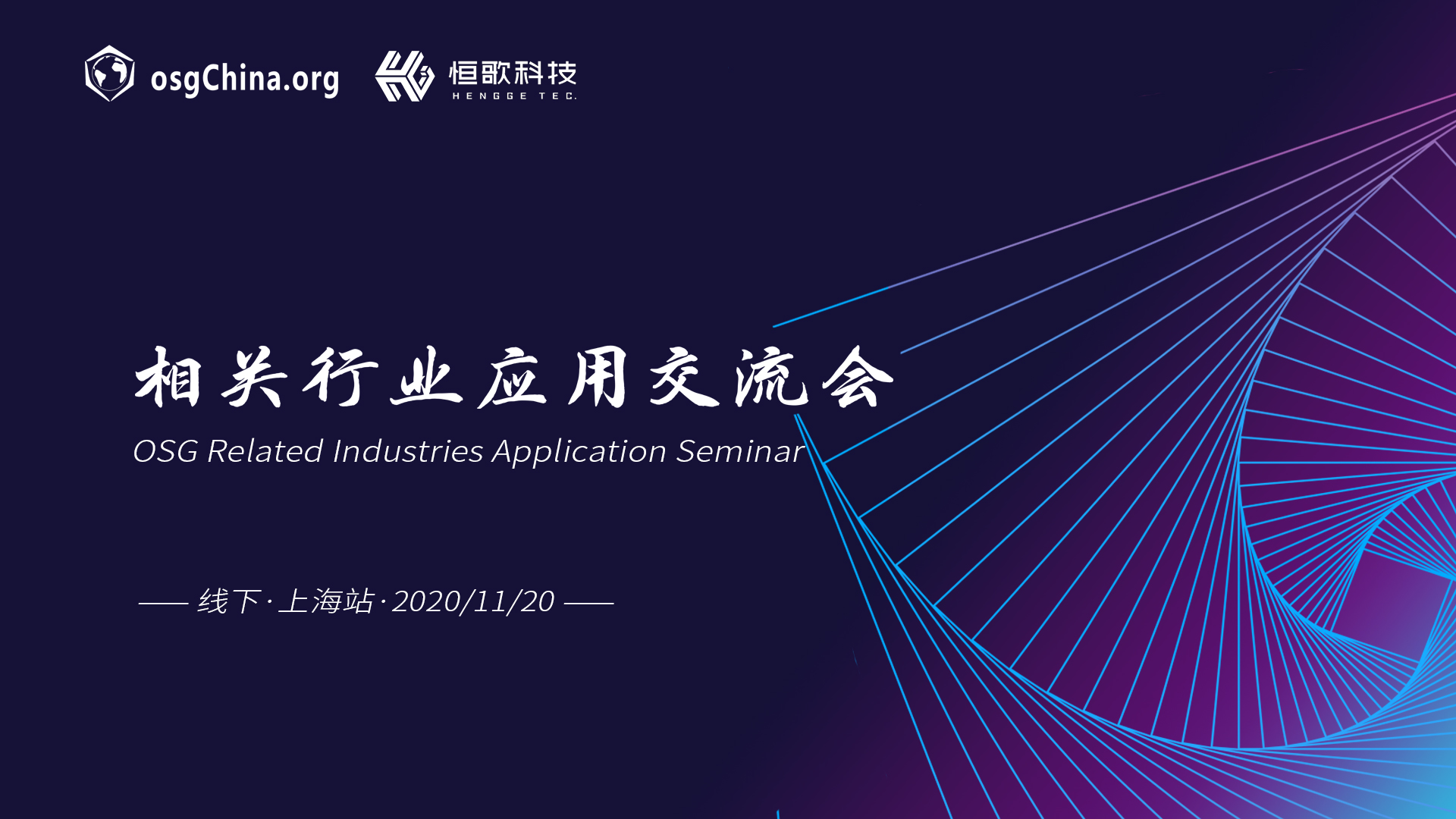 osgChina.org

恒歌科技
HENGGE TEC.

相关行业应用交流会

OSG Related Industries Application Seminar

—— 线下·上海站·2020/11/20 ——